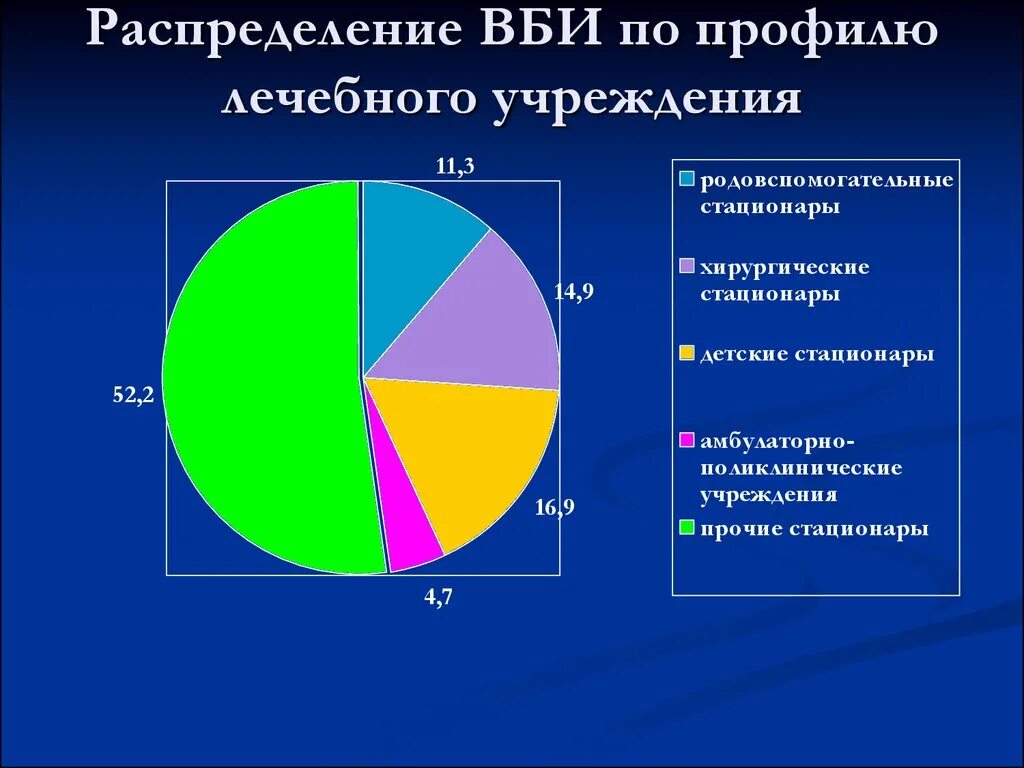 Распределение ВБИ по профилю лечебного учреждения

11,3

14,9

16,9

4,7

52,2

родовспомогательные стационары

хирургические стационары

детские стационары

амбулаторно-поликлинические учреждения

прочие стационары